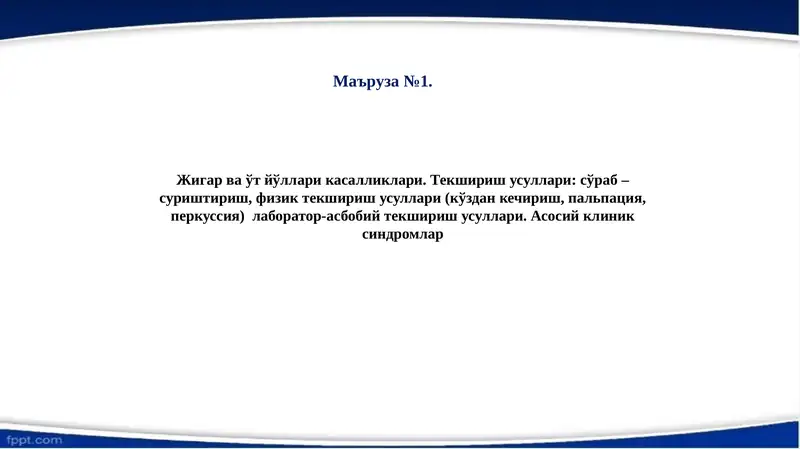 Маъруза №1.

Жигар ва ўт йўллари касалликлари. Текшириш усуллари: сўраб – суриштириш, физик текшириш усуллари (кўздан кечириш, пальпация, перкуссия) лаборатор-асбобий текшириш усуллари. Асосий клиник синдромлар

fppt.com